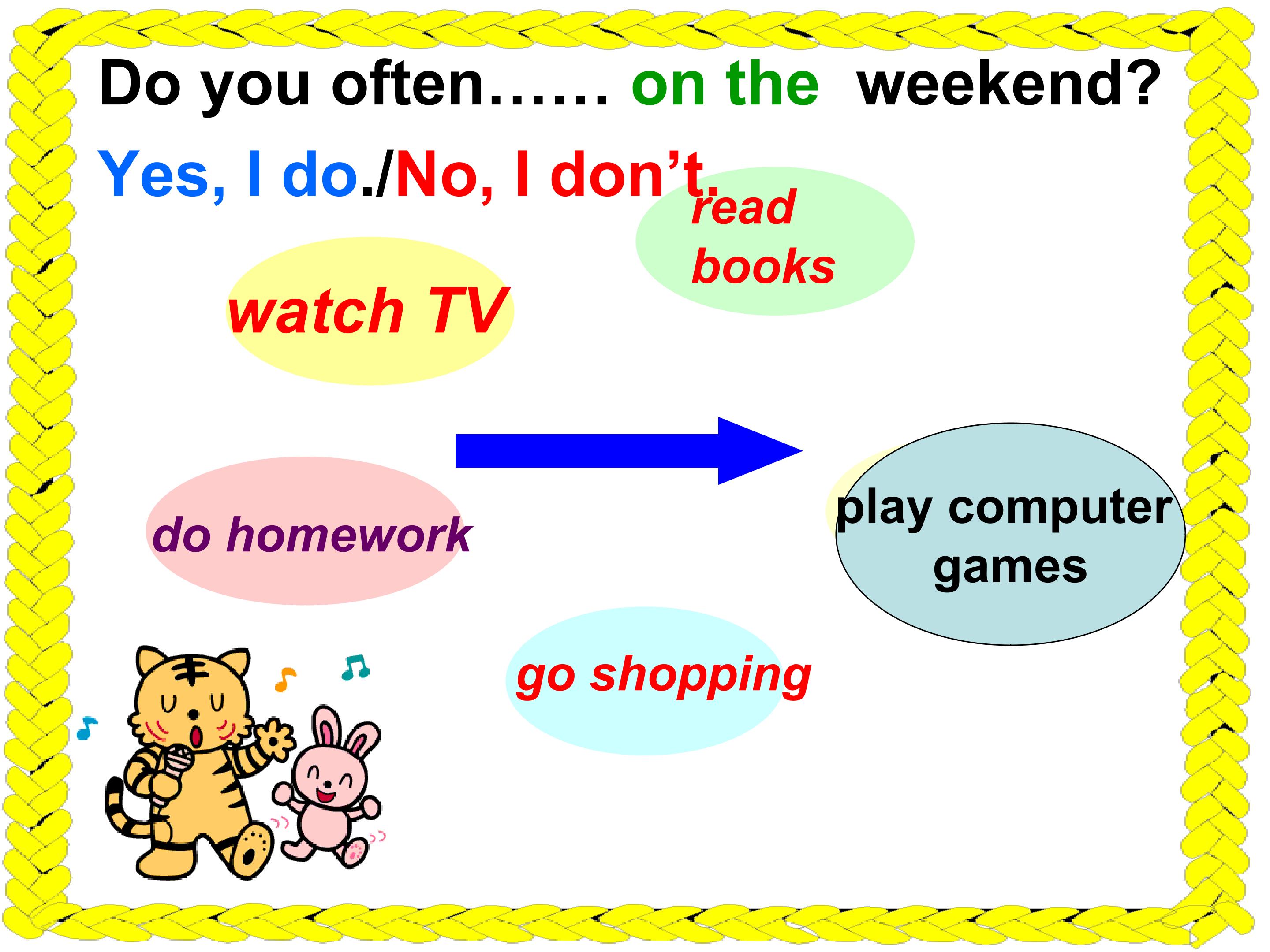 Do you often…… on the weekend?

Yes, I do./No, I don't.

read books

watch TV

do homework

play computer games

go shopping